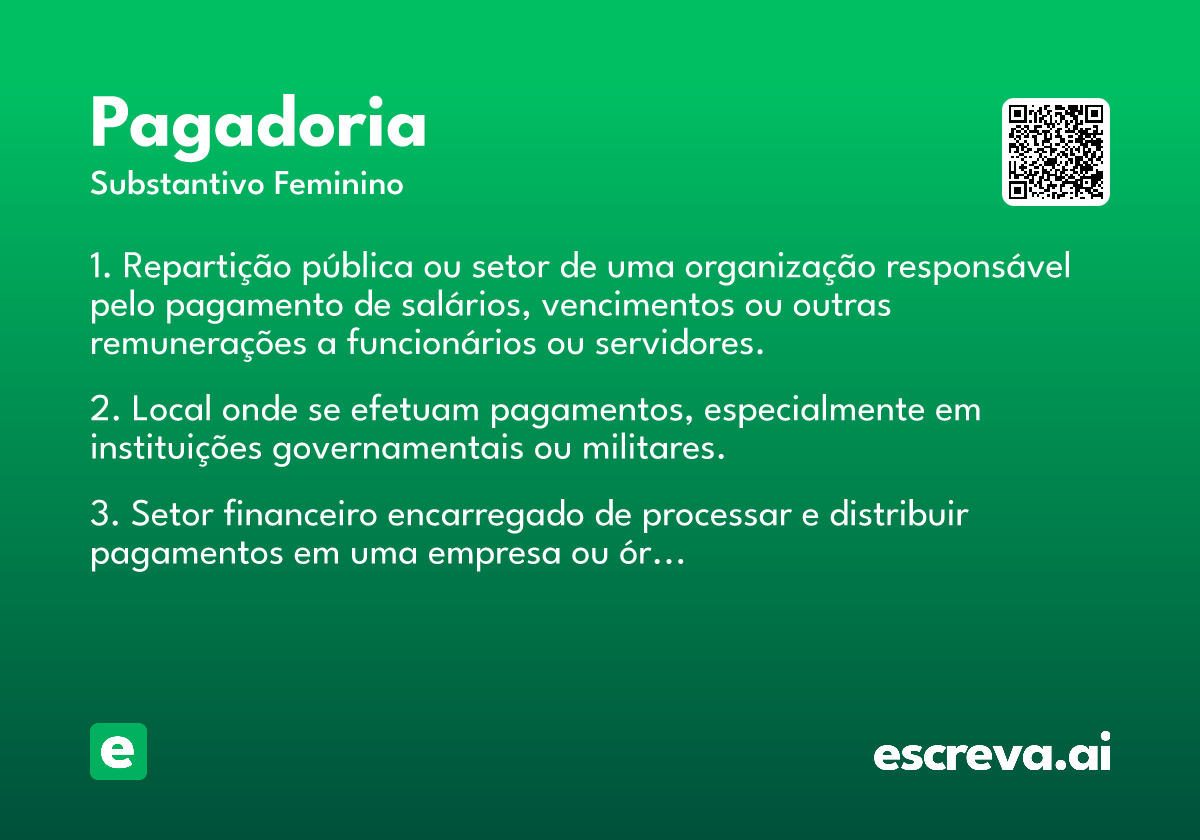 Pagadoria

Substantivo Feminino

1. Repartição pública ou setor de uma organização responsável pelo pagamento de salários, vencimentos ou outras remunerações a funcionários ou servidores.

2. Local onde se efetuam pagamentos, especialmente em instituições governamentais ou militares.

3. Setor financeiro encarregado de processar e distribuir pagamentos em uma empresa ou ór...

e

escreva.ai